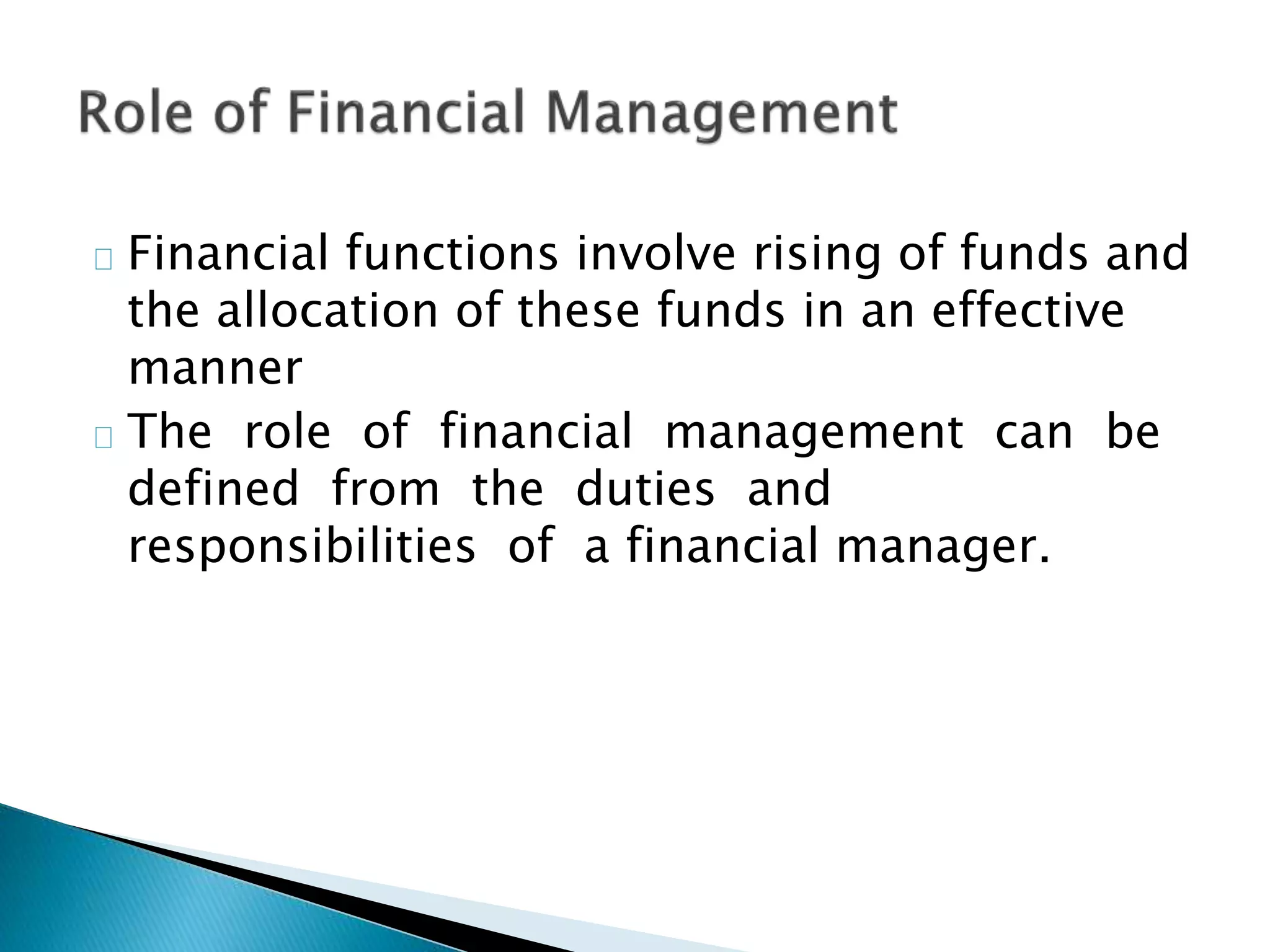 Role of Financial Management

Financial functions involve rising of funds and the allocation of these funds in an effective manner

The role of financial management can be defined from the duties and responsibilities of a financial manager.